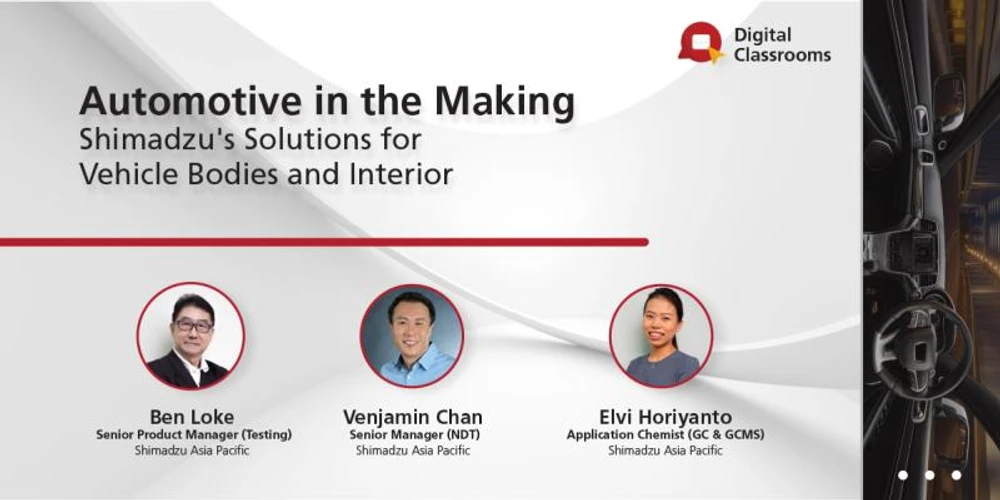 Digital Classrooms

Automotive in the Making
Shimadzu's Solutions for Vehicle Bodies and Interior

Ben Loke
Senior Product Manager (Testing)
Shimadzu Asia Pacific

Venjamin Chan
Senior Manager (NDT)
Shimadzu Asia Pacific

Elvi Horiyanto
Application Chemist (GC & GCMS)
Shimadzu Asia Pacific